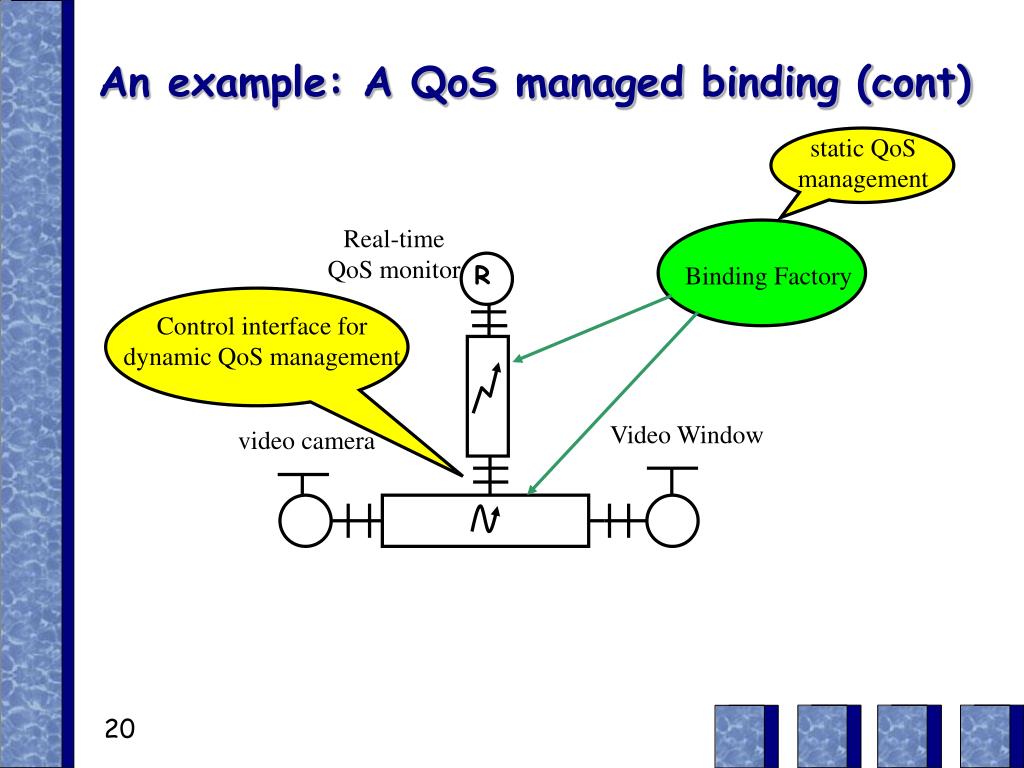 An example: A QoS managed binding (cont)

static QoS management

Real-time QoS monitor

R

Binding Factory

Control interface for dynamic QoS management

video camera

Video Window

20